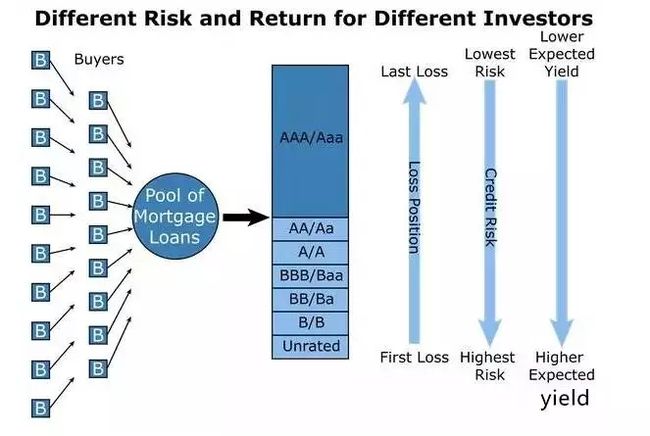 Different Risk and Return for Different Investors

Buyers

B
B
B
B
B
B
B
B
B
B

B
B
B
B
B
B
B
B
B

Pool of Mortgage Loans

AAA/Aaa
AA/Aa
A/A
BBB/Baa
BB/Ba
B/B
Unrated

Last Loss
Loss Position
First Loss

Lowest Risk
Credit Risk
Highest Risk

Lower Expected Yield
Higher Expected yield